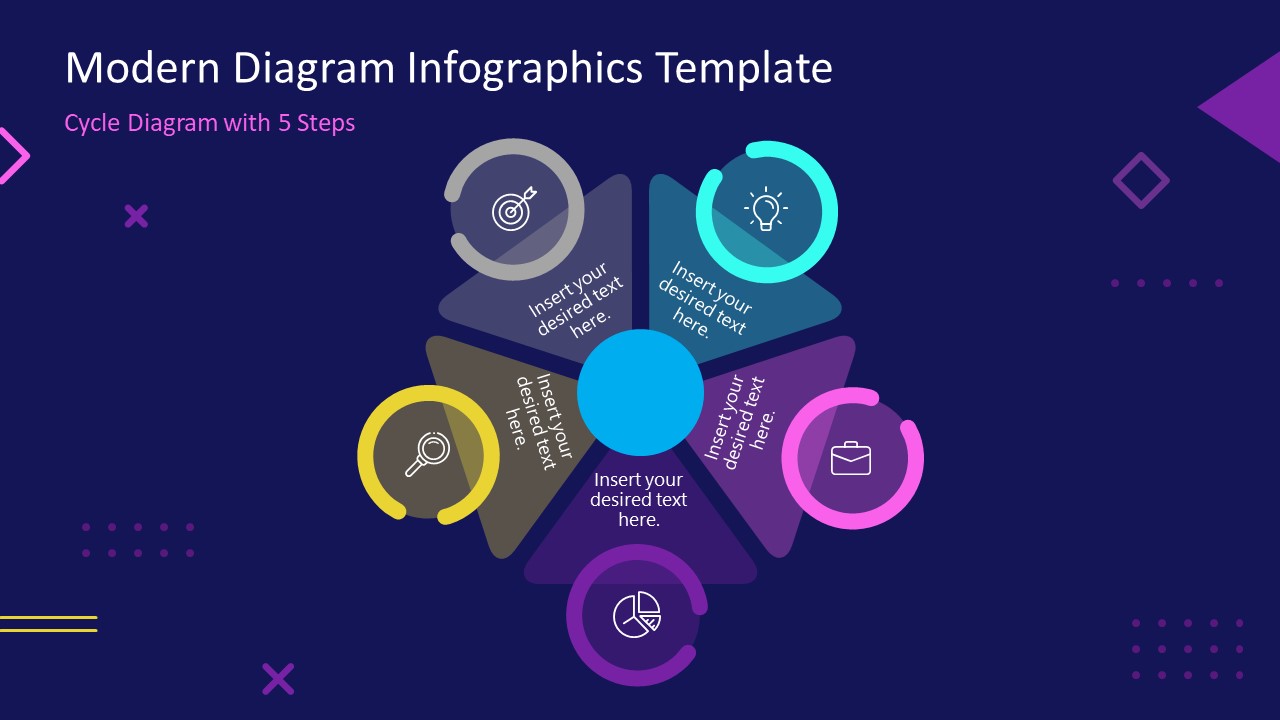 Modern Diagram Infographics Template

Cycle Diagram with 5 Steps

Insert your desired text here.

Insert your desired text here.

Insert your desired text here.

Insert your desired text here.

Insert your desired text here.